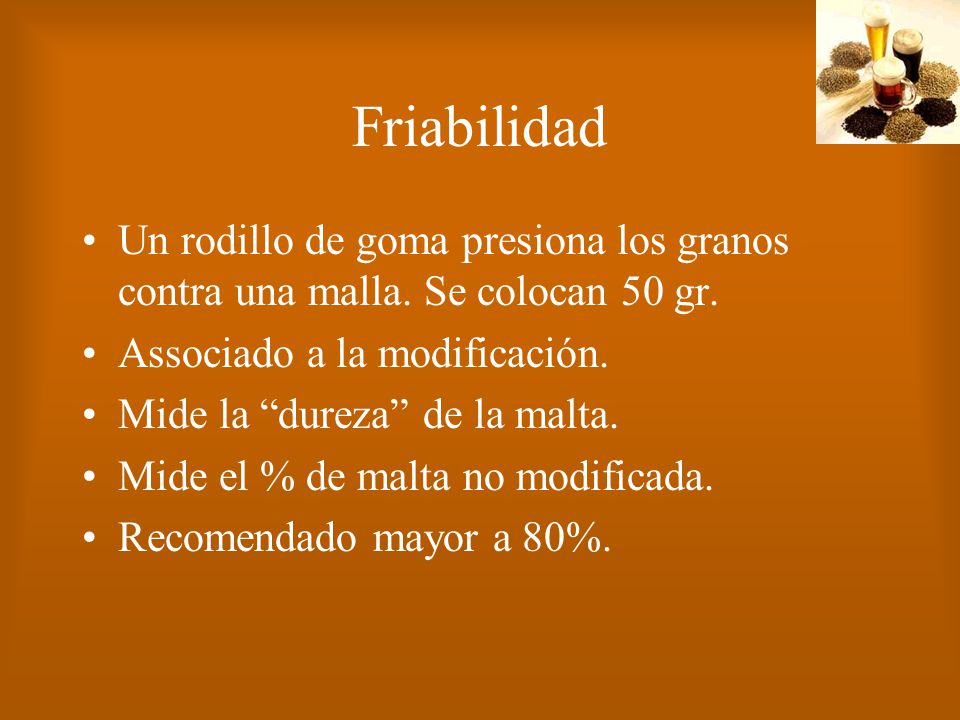 Friabilidad

• Un rodillo de goma presiona los granos contra una malla. Se colocan 50 gr.
• Associado a la modificación.
• Mide la “dureza” de la malta.
• Mide el % de malta no modificada.
• Recomendado mayor a 80%.